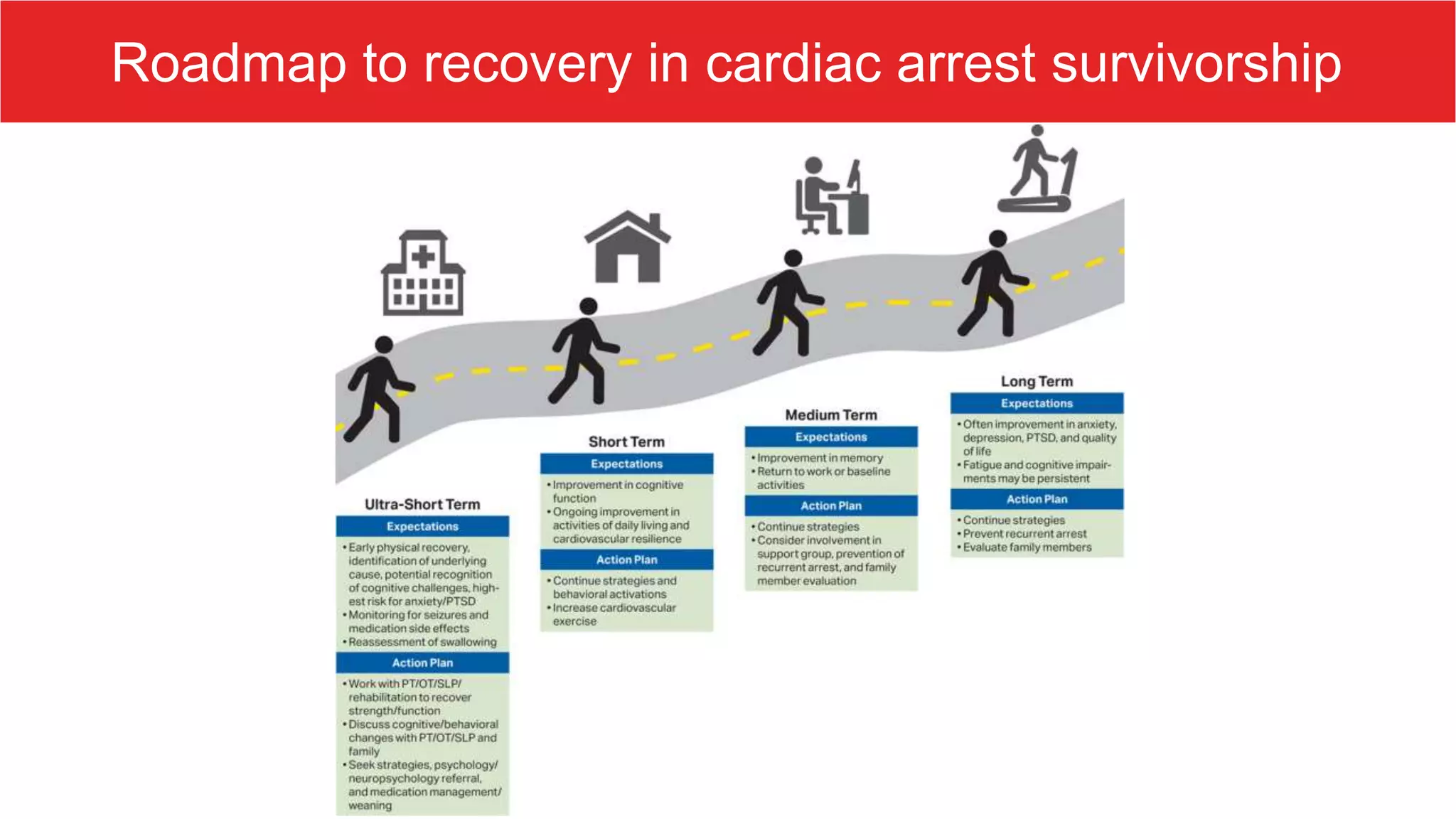 Roadmap to recovery in cardiac arrest survivorship

Ultra-Short Term

Expectations

• Early physical recovery, identification of underlying cause, potential recognition of cognitive challenges, highest risk for anxiety/PTSD
• Monitoring for seizures and medication side effects
• Reassessment of swallowing

Action Plan

• Work with PT/OT/SLP/ rehabilitation to recover strength/function
• Discuss cognitive/behavioral changes with PT/OT/SLP and family
• Seek strategies, psychology/ neuropsychology referral, and medication management/ weaning

Short Term

Expectations

• Improvement in cognitive function
• Ongoing improvement in activities of daily living and cardiovascular resilience

Action Plan

• Continue strategies and behavioral activations
• Increase cardiovascular exercise

Medium Term

Expectations

• Improvement in memory
• Return to work or baseline activities

Action Plan

• Continue strategies
• Consider involvement in support group, prevention of recurrent arrest, and family member evaluation

Long Term

Expectations

• Often improvement in anxiety, depression, PTSD, and quality of life
• Fatigue and cognitive impairments may be persistent

Action Plan

• Continue strategies
• Prevent recurrent arrest
• Evaluate family members